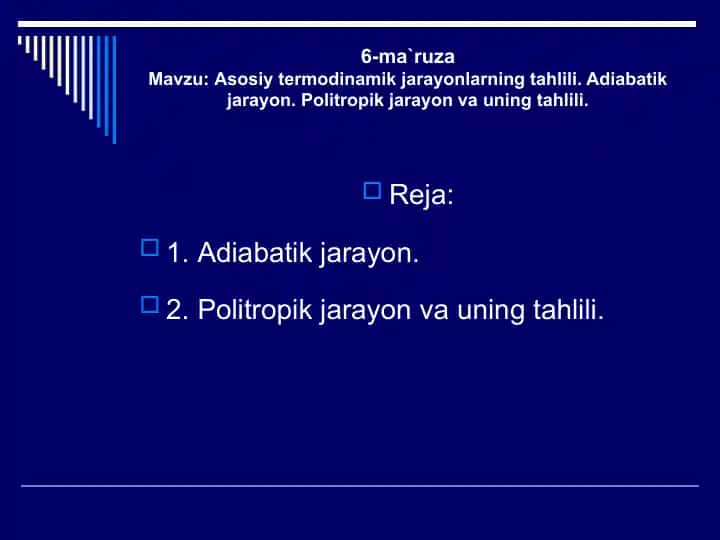 6-ma`ruza
Mavzu: Asosiy termodinamik jarayonlarning tahlili. Adiabatik jarayon. Politropik jarayon va uning tahlili.

Reja:

1. Adiabatik jarayon.

2. Politropik jarayon va uning tahlili.